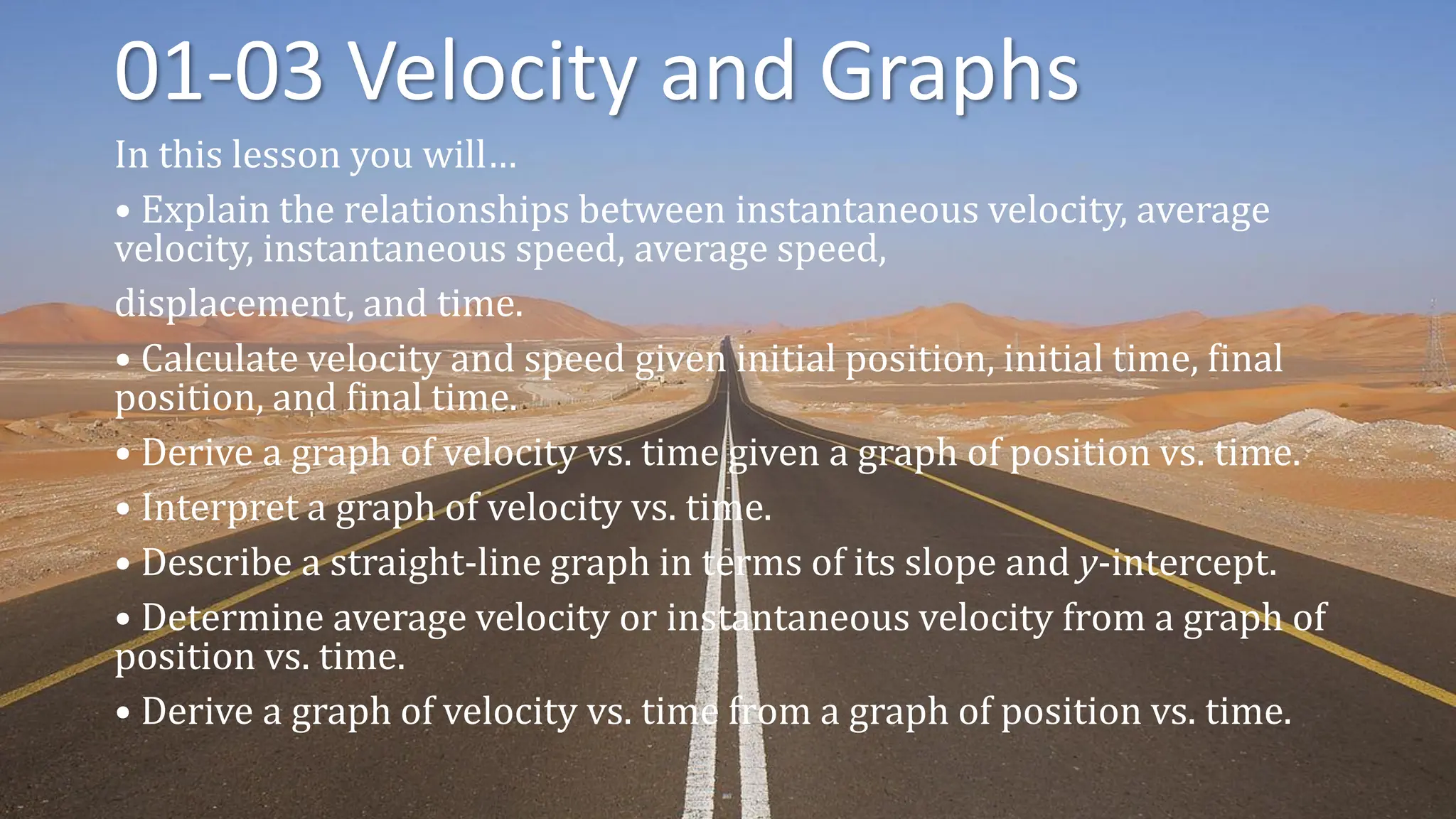 01-03 Velocity and Graphs

In this lesson you will…

• Explain the relationships between instantaneous velocity, average velocity, instantaneous speed, average speed,

displacement, and time.

• Calculate velocity and speed given initial position, initial time, final position, and final time.

• Derive a graph of velocity vs. time given a graph of position vs. time.

• Interpret a graph of velocity vs. time.

• Describe a straight-line graph in terms of its slope and $y$-intercept.

• Determine average velocity or instantaneous velocity from a graph of position vs. time.

• Derive a graph of velocity vs. time from a graph of position vs. time.